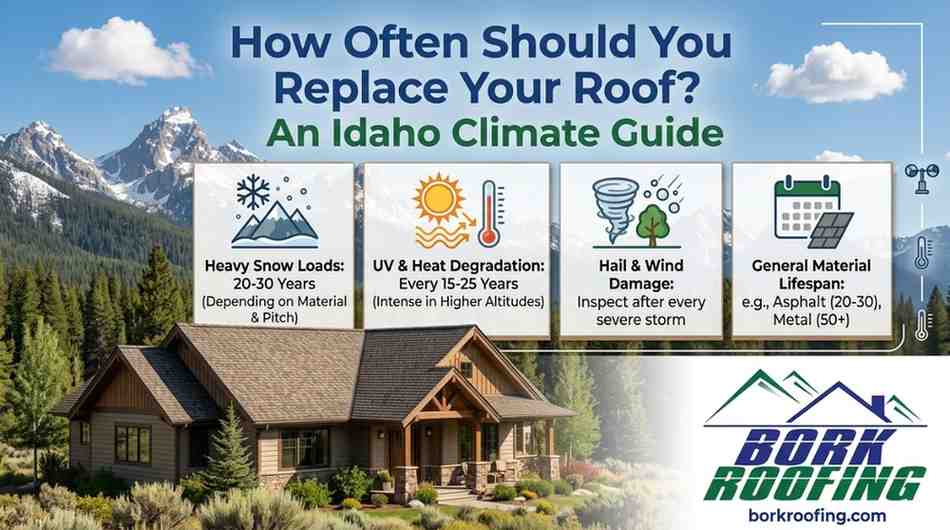 How Often Should You Replace Your Roof?
An Idaho Climate Guide

Heavy Snow Loads:
20-30 Years
(Depending on Material & Pitch)

UV & Heat Degradation:
Every 15-25 Years
(Intense in Higher Altitudes)

Hail & Wind Damage:
Inspect after every severe storm

General Material Lifespan:
e.g., Asphalt (20-30), Metal (50+)

BORK ROOFING
borkroofing.com